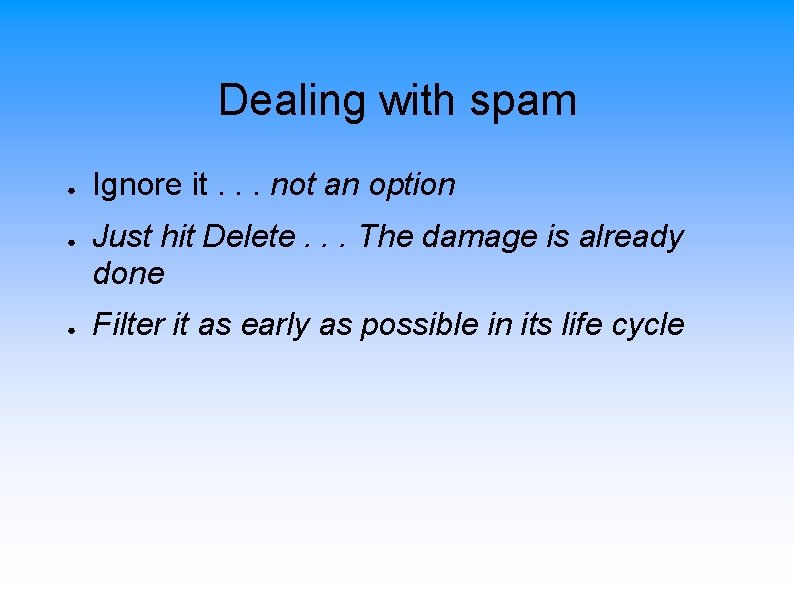 Dealing with spam

- Ignore it . . . not an option
- Just hit Delete . . . The damage is already done
- Filter it as early as possible in its life cycle